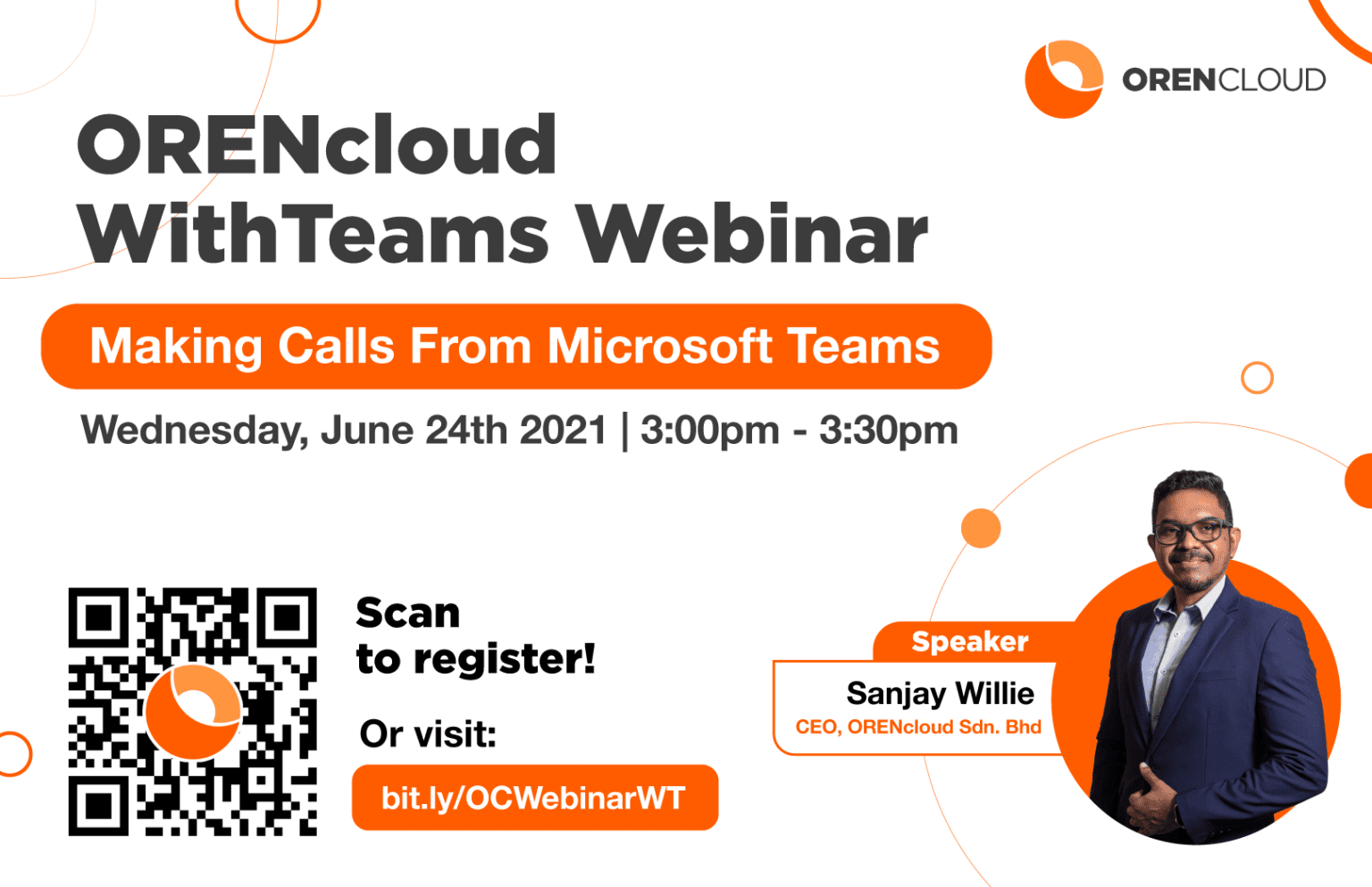 ORENCLOUD

ORENcloud WithTeams Webinar

Making Calls From Microsoft Teams

Wednesday, June 24th 2021 | 3:00pm - 3:30pm

Scan to register!

Or visit:

bit.ly/OCWebinarWT

Speaker

Sanjay Willie

CEO, ORENcloud Sdn. Bhd